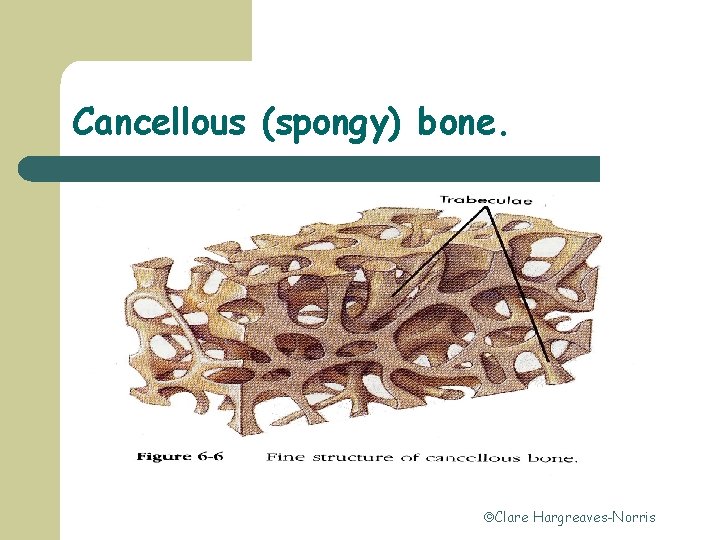 Cancellous (spongy) bone.

Trabeculae

Figure 6-6 Fine structure of cancellous bone.

©Clare Hargreaves-Norris